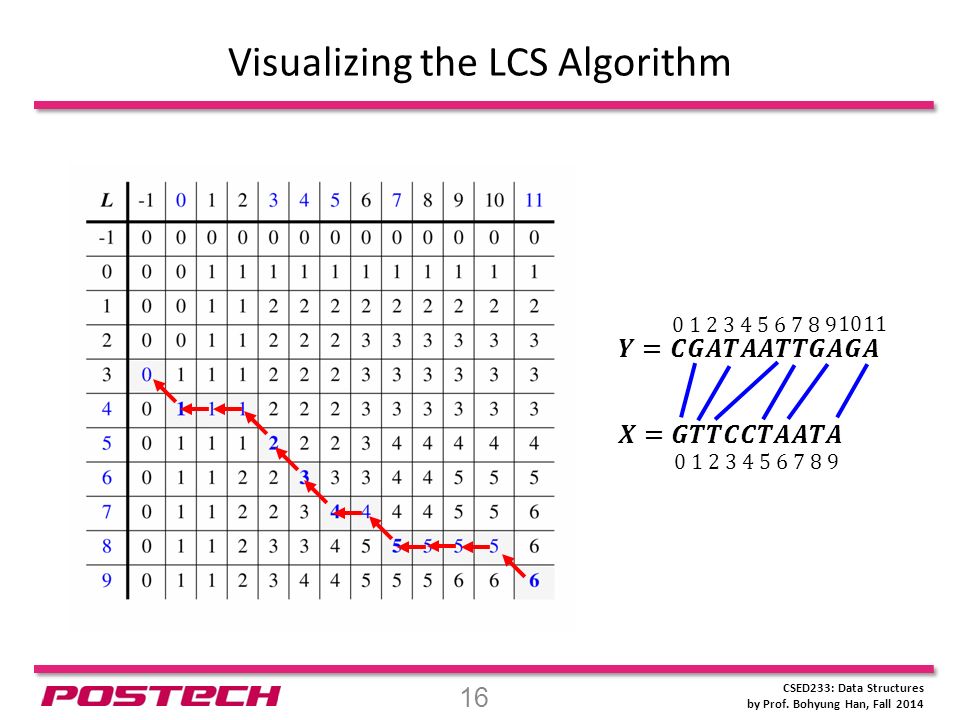 Visualizing the LCS Algorithm

| L | -1 | 0 | 1 | 2 | 3 | 4 | 5 | 6 | 7 | 8 | 9 | 10 | 11 |
|---|---|---|---|---|---|---|---|---|---|---|---|---|---|
| -1 | 0 | 0 | 0 | 0 | 0 | 0 | 0 | 0 | 0 | 0 | 0 | 0 | 0 |
| 0 | 0 | 0 | 1 | 1 | 1 | 1 | 1 | 1 | 1 | 1 | 1 | 1 | 1 |
| 1 | 0 | 0 | 1 | 1 | 2 | 2 | 2 | 2 | 2 | 2 | 2 | 2 | 2 |
| 2 | 0 | 0 | 1 | 1 | 2 | 2 | 2 | 3 | 3 | 3 | 3 | 3 | 3 |
| 3 | 0 | 1 | 1 | 1 | 2 | 2 | 2 | 3 | 3 | 3 | 3 | 3 | 3 |
| 4 | 0 | 1 | 1 | 1 | 2 | 2 | 2 | 3 | 3 | 3 | 3 | 3 | 3 |
| 5 | 0 | 1 | 1 | 1 | 2 | 2 | 2 | 3 | 4 | 4 | 4 | 4 | 4 |
| 6 | 0 | 1 | 1 | 2 | 2 | 3 | 3 | 3 | 4 | 4 | 5 | 5 | 5 |
| 7 | 0 | 1 | 1 | 2 | 2 | 3 | 4 | 4 | 4 | 4 | 5 | 5 | 6 |
| 8 | 0 | 1 | 1 | 2 | 3 | 3 | 4 | 5 | 5 | 5 | 5 | 5 | 6 |
| 9 | 0 | 1 | 1 | 2 | 3 | 4 | 4 | 5 | 5 | 5 | 6 | 6 | 6 |

0 1 2 3 4 5 6 7 8 9 10 11
$Y = CGATAATTGAGA$

$X = GTTCCTAATA$
0 1 2 3 4 5 6 7 8 9

POSTECH

16

CSED233: Data Structures
by Prof. Bohyung Han, Fall 2014